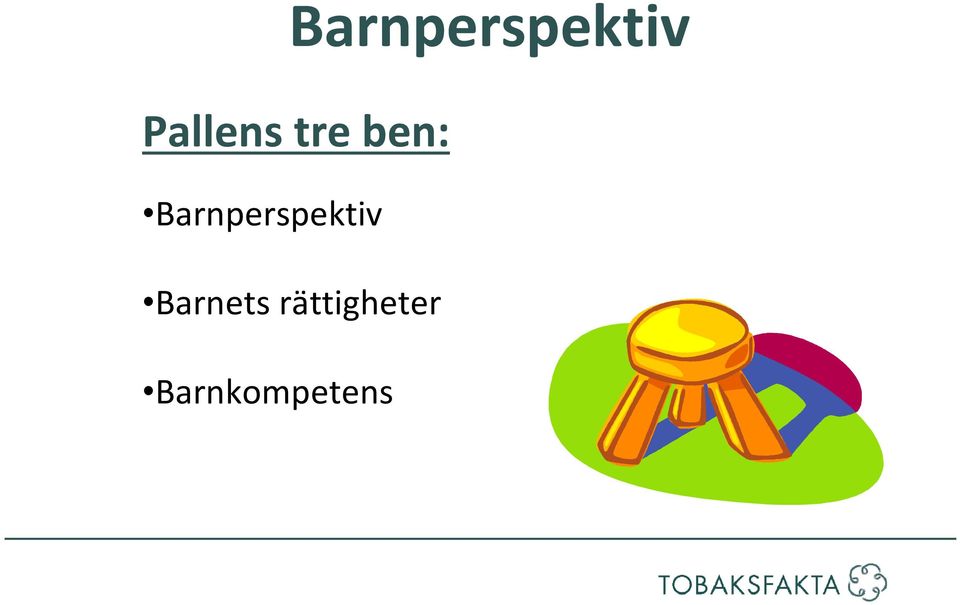 Barnperspektiv

Pallens tre ben:

•Barnperspektiv

•Barnets rättigheter

•Barnkompetens

TOBAKSFAKTA